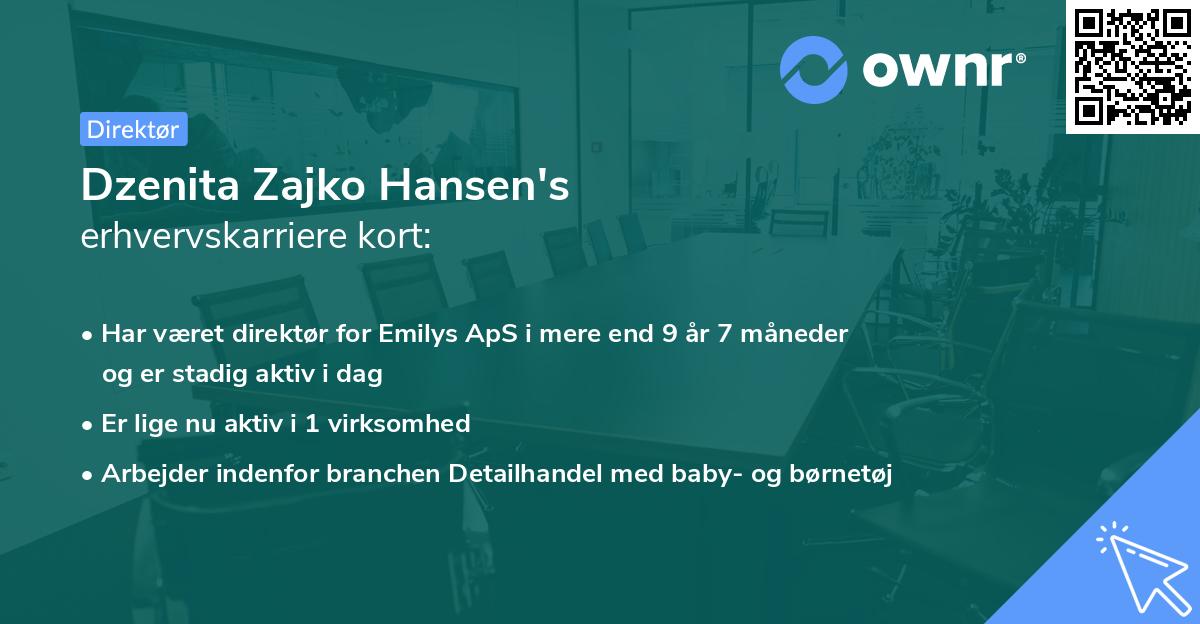 ownr®

Direktør

Dzenita Zajko Hansen's
erhvervskarriere kort:

• Har været direktør for Emilys ApS i mere end 9 år 7 måneder og er stadig aktiv i dag
• Er lige nu aktiv i 1 virksomhed
• Arbejder indenfor branchen Detailhandel med baby- og børnetøj